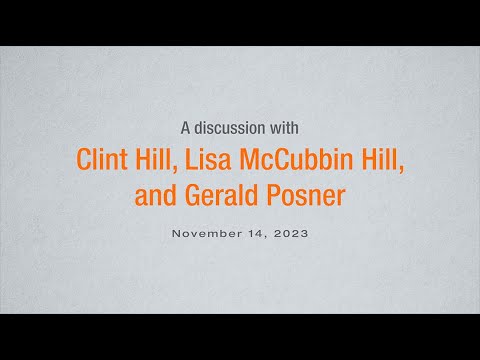 A discussion with

Clint Hill, Lisa McCubbin Hill, and Gerald Posner

November 14, 2023